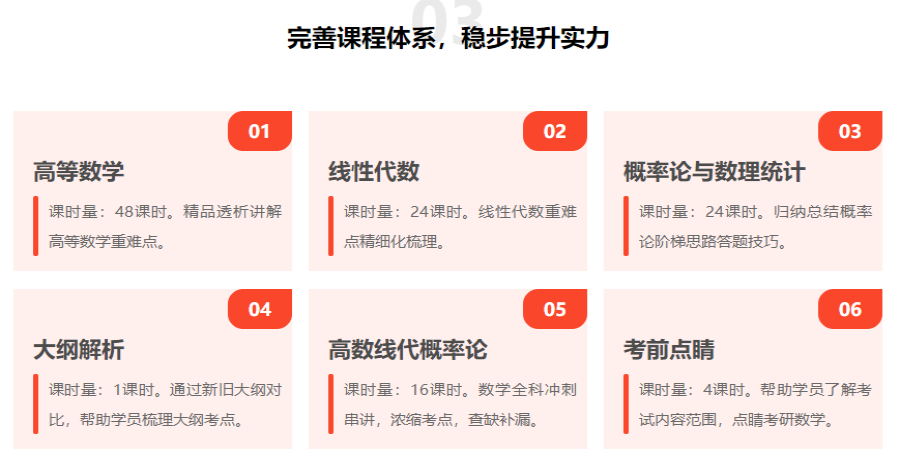 03

完善课程体系，稳步提升实力

01

高等数学

课时量：48课时。精品透析讲解高等数学重难点。

02

线性代数

课时量：24课时。线性代数重难点精细化梳理。

03

概率论与数理统计

课时量：24课时。归纳总结概率论阶梯思路答题技巧。

04

大纲解析

课时量：1课时。通过新旧大纲对比，帮助学员梳理大纲考点。

05

高数线代概率论

课时量：16课时。数学全科冲刺串讲，浓缩考点，查缺补漏。

06

考前点睛

课时量：4课时。帮助学员了解考试内容范围，点睛考研数学。